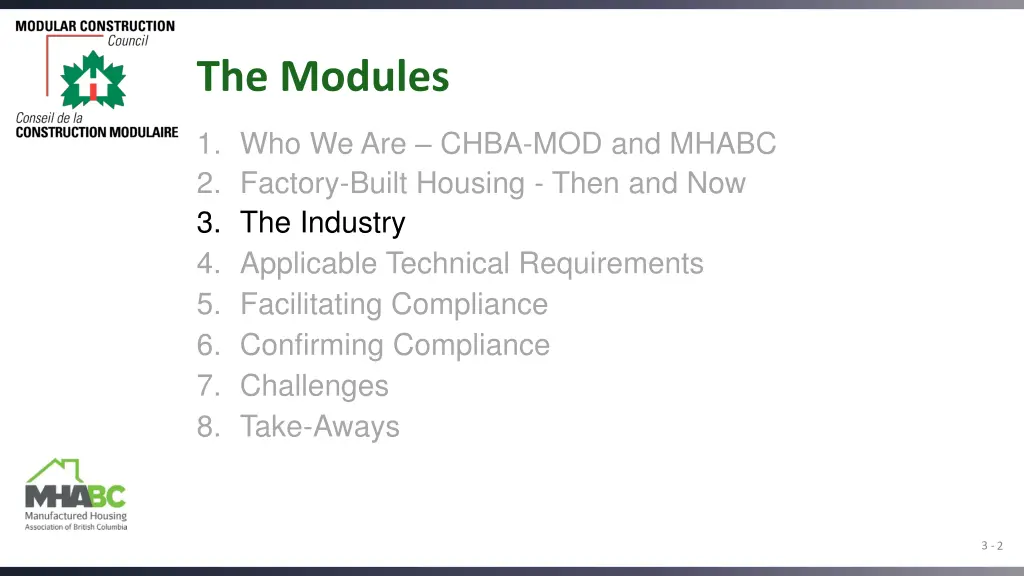 MODULAR CONSTRUCTION
Council
Conseil de la
CONSTRUCTION MODULAIRE

The Modules

1. Who We Are – CHBA-MOD and MHABC
2. Factory-Built Housing - Then and Now
3. The Industry
4. Applicable Technical Requirements
5. Facilitating Compliance
6. Confirming Compliance
7. Challenges
8. Take-Aways

MHABC
Manufactured Housing
Association of British Columbia

3 - 2